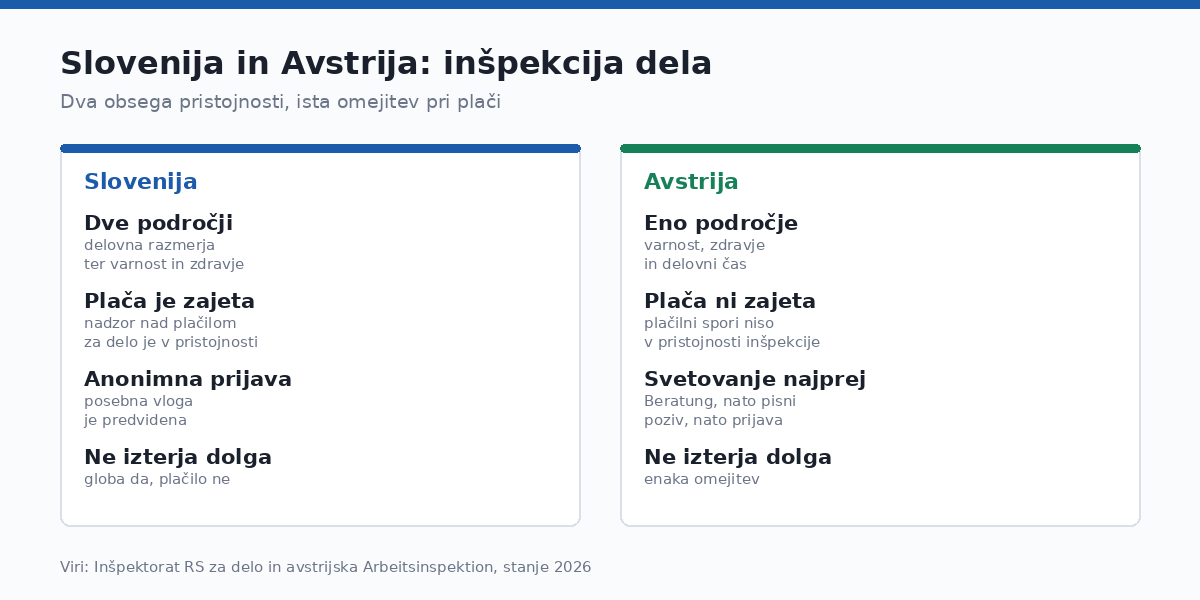 Slovenija in Avstrija: inšpekcija dela

Dva obsega pristojnosti, ista omejitev pri plači

Slovenija

Dve področji
delovna razmerja ter varnost in zdravje

Plača je zajeta
nadzor nad plačilom za delo je v pristojnosti

Anonimna prijava
posebna vloga je predvidena

Ne izterja dolga
globa da, plačilo ne

Avstrija

Eno področje
varnost, zdravje in delovni čas

Plača ni zajeta
plačilni spori niso v pristojnosti inšpekcije

Svetovanje najprej
Beratung, nato pisni poziv, nato prijava

Ne izterja dolga
enaka omejitev

Viri: Inšpektorat RS za delo in avstrijska Arbeitsinspektion, stanje 2026